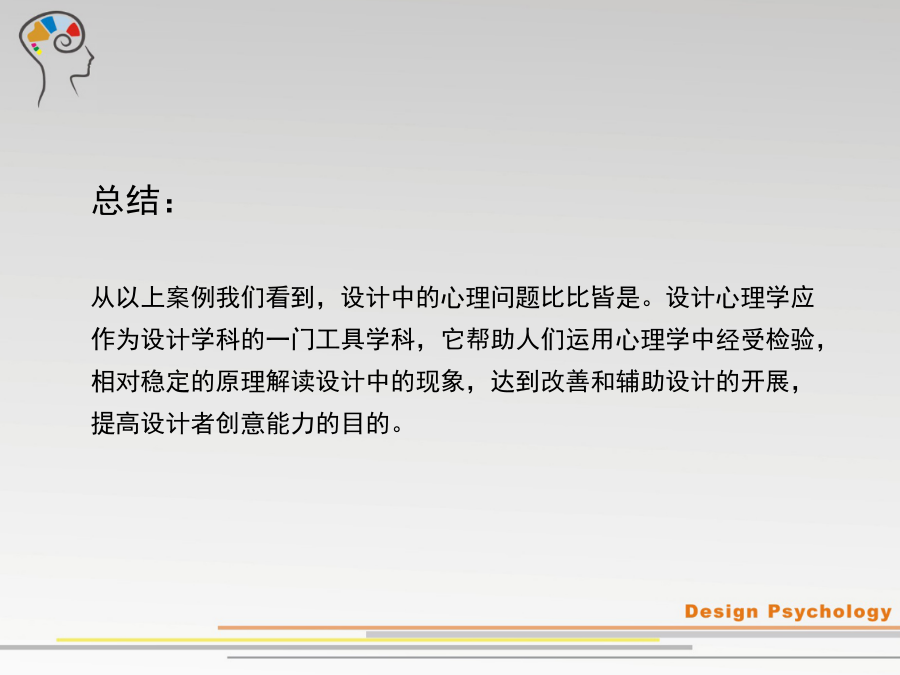 总结：

从以上案例我们看到，设计中的心理问题比比皆是。设计心理学应作为设计学科的一门工具学科，它帮助人们运用心理学中经受检验，相对稳定的原理解读设计中的现象，达到改善和辅助设计的开展，提高设计者创意能力的目的。

Design Psychology